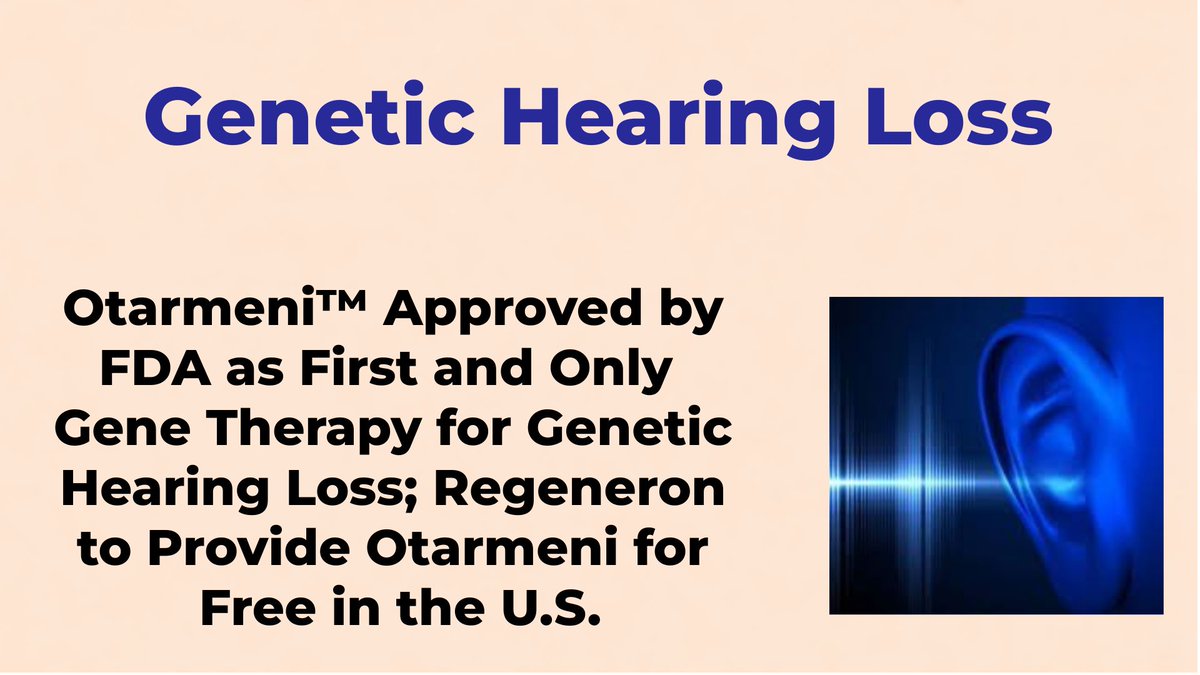 Genetic Hearing Loss

Otarmeni™ Approved by FDA as First and Only Gene Therapy for Genetic Hearing Loss; Regeneron to Provide Otarmeni for Free in the U.S.